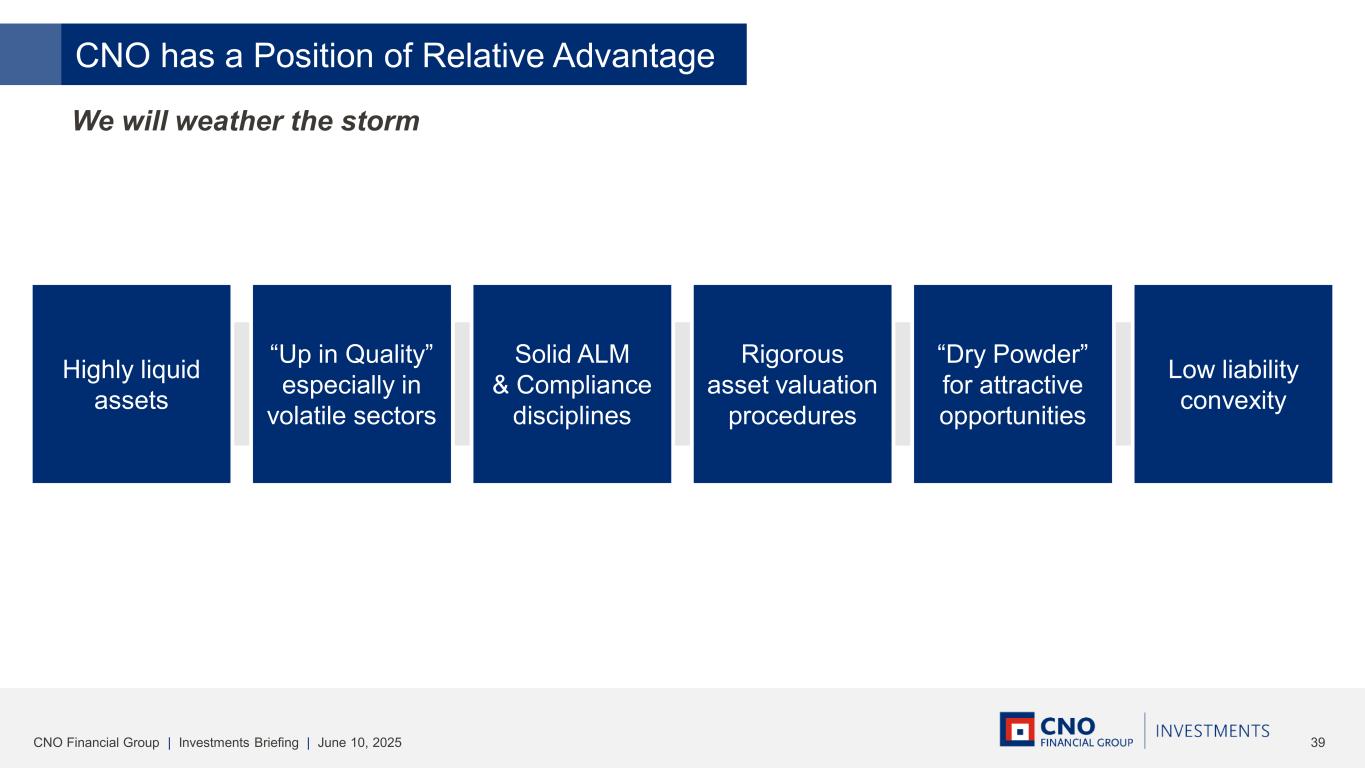 CNO has a Position of Relative Advantage

We will weather the storm

Highly liquid assets

“Up in Quality” especially in volatile sectors

Solid ALM & Compliance disciplines

Rigorous asset valuation procedures

“Dry Powder” for attractive opportunities

Low liability convexity

CNO Financial Group | Investments Briefing | June 10, 2025

CNO FINANCIAL GROUP | INVESTMENTS

39